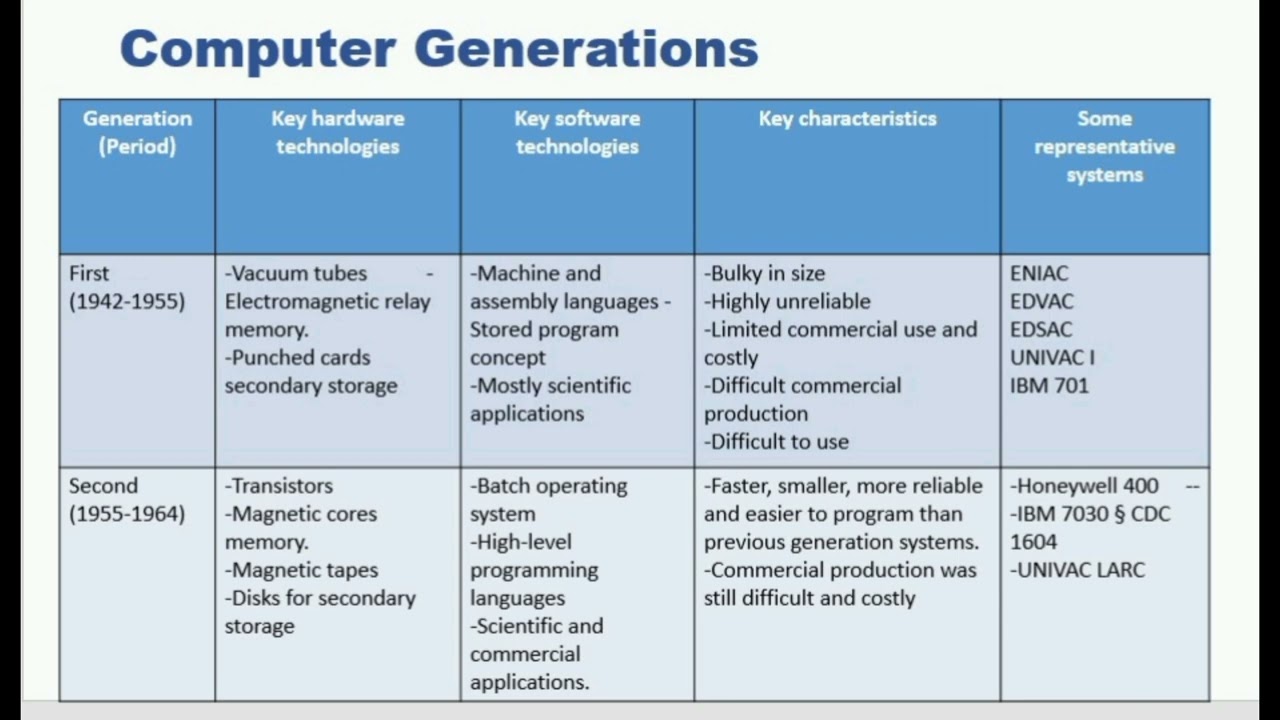 Computer Generations

| Generation (Period) | Key hardware technologies | Key software technologies | Key characteristics | Some representative systems |
|---|---|---|---|---|
| First (1942-1955) | -Vacuum tubes - Electromagnetic relay memory. -Punched cards secondary storage | -Machine and assembly languages - Stored program concept -Mostly scientific applications | -Bulky in size -Highly unreliable -Limited commercial use and costly -Difficult commercial production -Difficult to use | ENIAC EDVAC EDSAC UNIVAC I IBM 701 |
| Second (1955-1964) | -Transistors -Magnetic cores memory. -Magnetic tapes -Disks for secondary storage | -Batch operating system -High-level programming languages -Scientific and commercial applications. | -Faster, smaller, more reliable and easier to program than previous generation systems. -Commercial production was still difficult and costly | -Honeywell 400 -- -IBM 7030 § CDC 1604 -UNIVAC LARC |